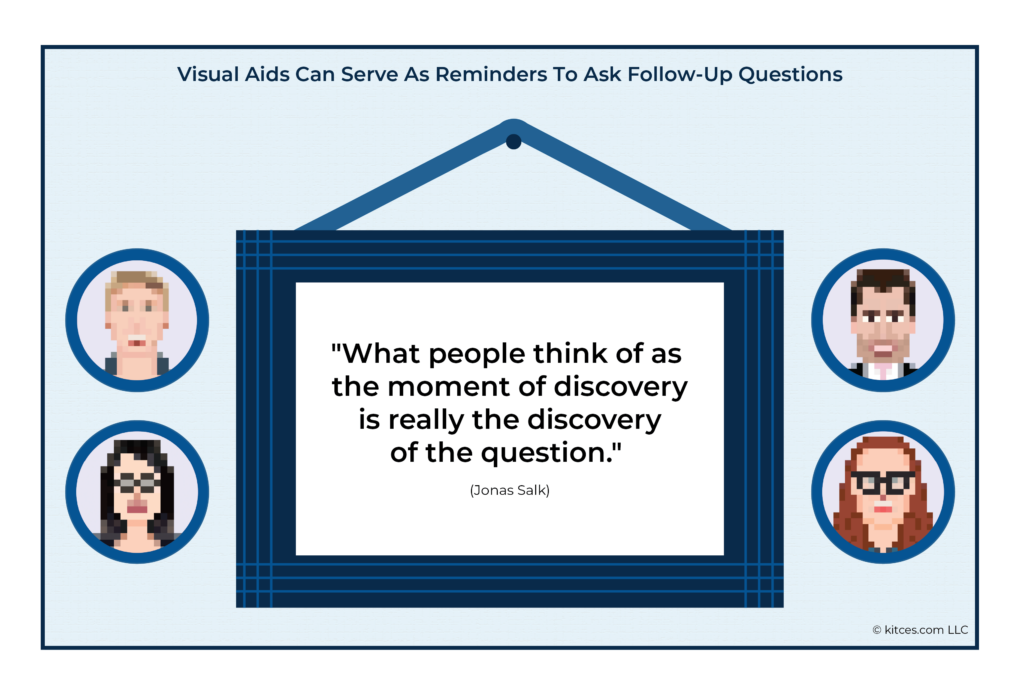 Visual Aids Can Serve As Reminders To Ask Follow-Up Questions

"What people think of as the moment of discovery is really the discovery of the question."

(Jonas Salk)

© kitces.com LLC